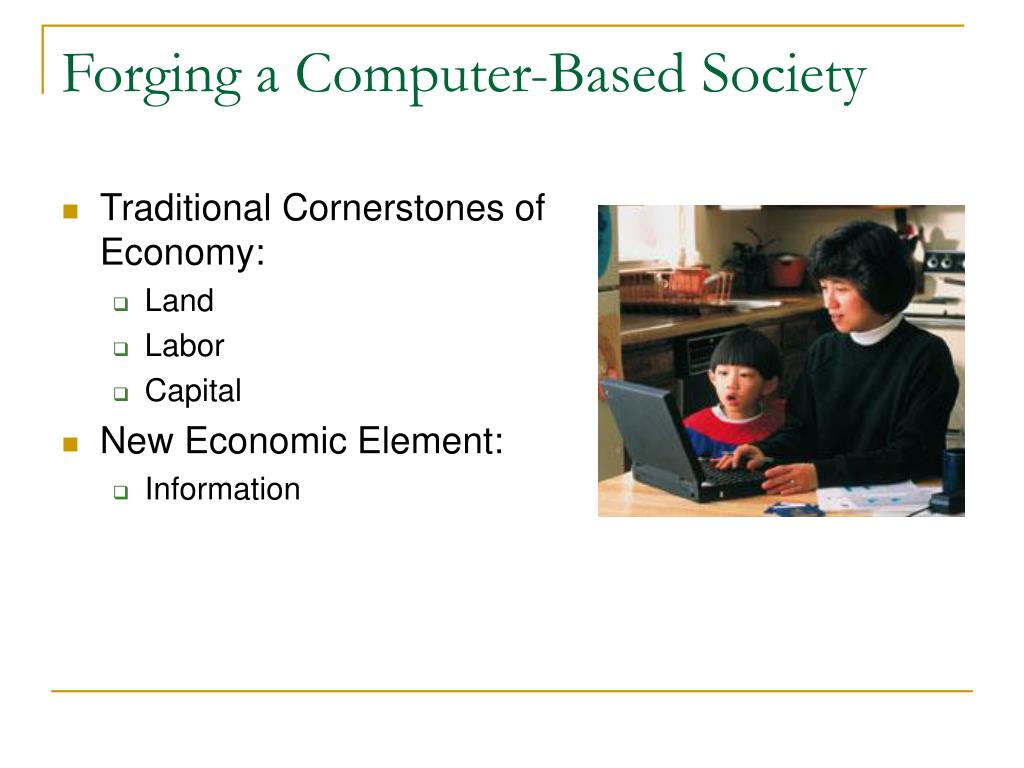 Forging a Computer-Based Society

- Traditional Cornerstones of Economy:
  - Land
  - Labor
  - Capital
- New Economic Element:
  - Information